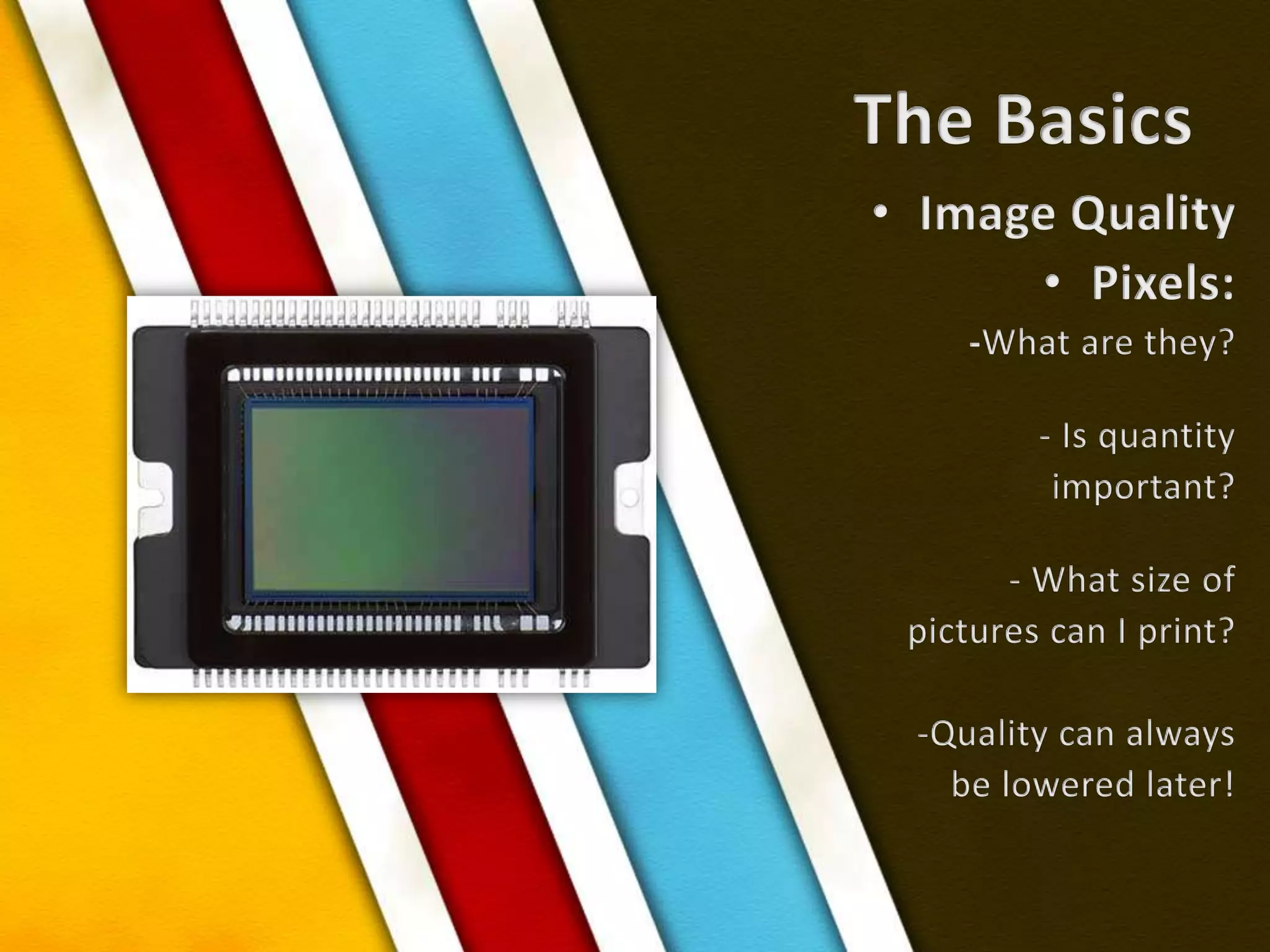 The Basics

• Image Quality

• Pixels:

-What are they?

- Is quantity important?

- What size of pictures can I print?

-Quality can always be lowered later!